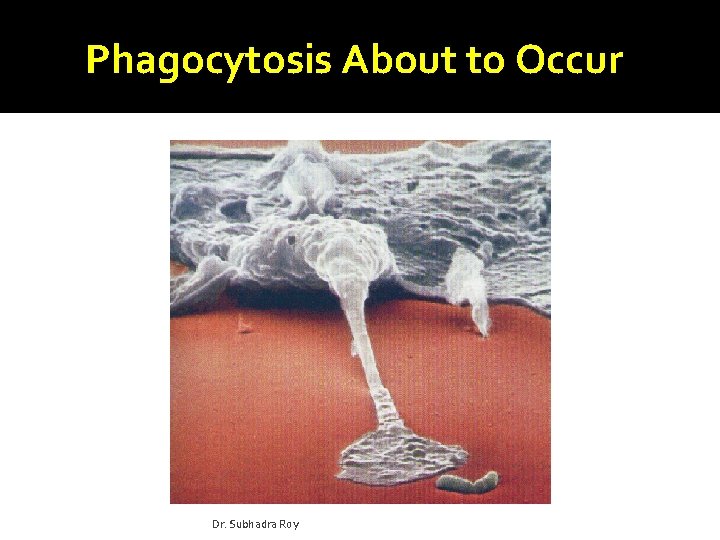 Phagocytosis About to Occur

Dr. Subhadra Roy